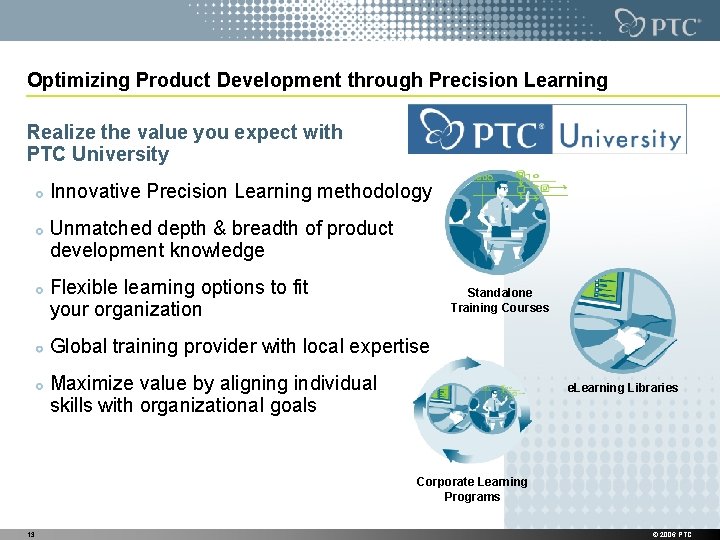 PTC®

Optimizing Product Development through Precision Learning

Realize the value you expect with PTC University

PTC® University

Innovative Precision Learning methodology

Unmatched depth & breadth of product development knowledge

Flexible learning options to fit your organization

Global training provider with local expertise

Maximize value by aligning individual skills with organizational goals

Standalone Training Courses

eLearning Libraries

Corporate Learning Programs

13

© 2006 PTC